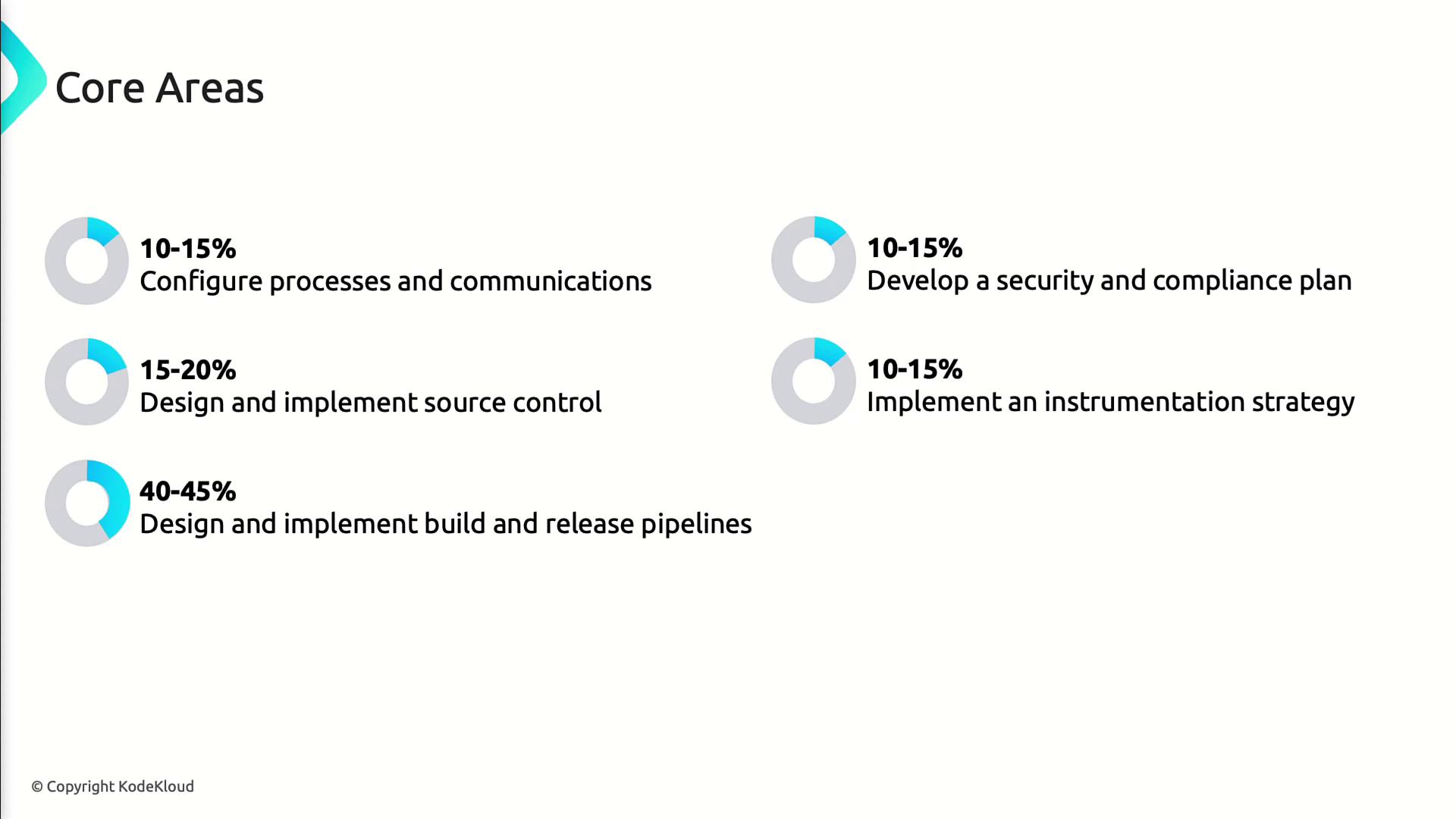 Core Areas

10-15%
Configure processes and communications

15-20%
Design and implement source control

40-45%
Design and implement build and release pipelines

10-15%
Develop a security and compliance plan

10-15%
Implement an instrumentation strategy

© Copyright KodeKloud